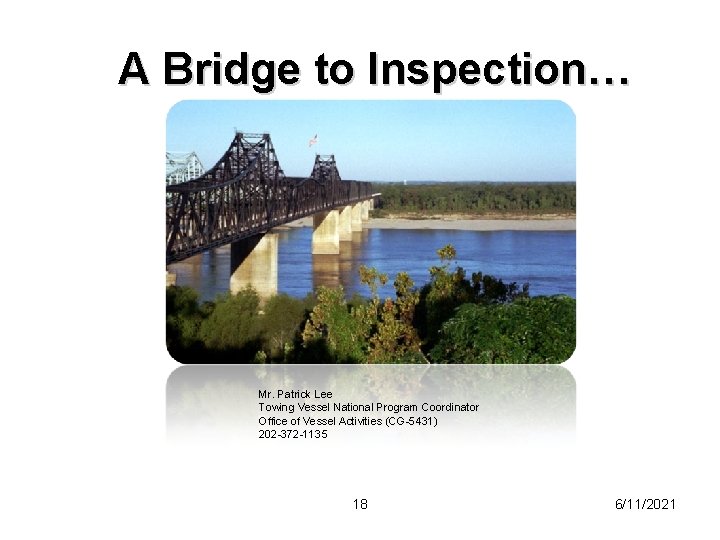 A Bridge to Inspection…

Mr. Patrick Lee
Towing Vessel National Program Coordinator
Office of Vessel Activities (CG-5431)
202-372-1135

18

6/11/2021